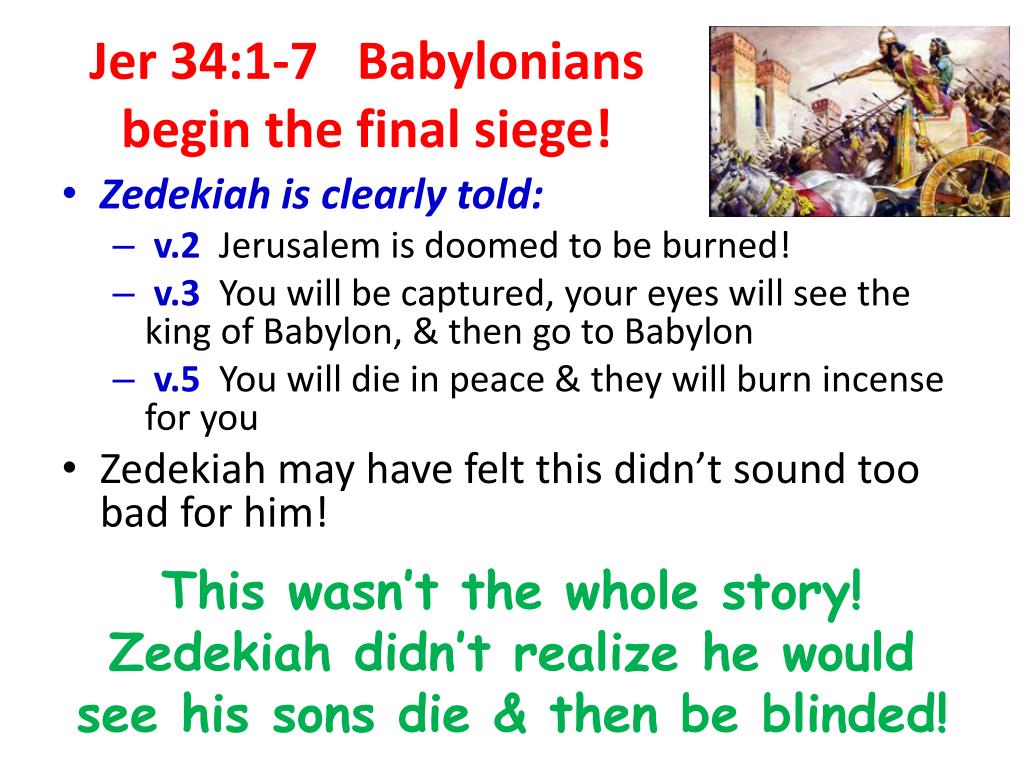 Jer 34:1-7 Babylonians begin the final siege!

• Zedekiah is clearly told:
  – v.2 Jerusalem is doomed to be burned!
  – v.3 You will be captured, your eyes will see the king of Babylon, & then go to Babylon
  – v.5 You will die in peace & they will burn incense for you
• Zedekiah may have felt this didn't sound too bad for him!

This wasn't the whole story! Zedekiah didn't realize he would see his sons die & then be blinded!